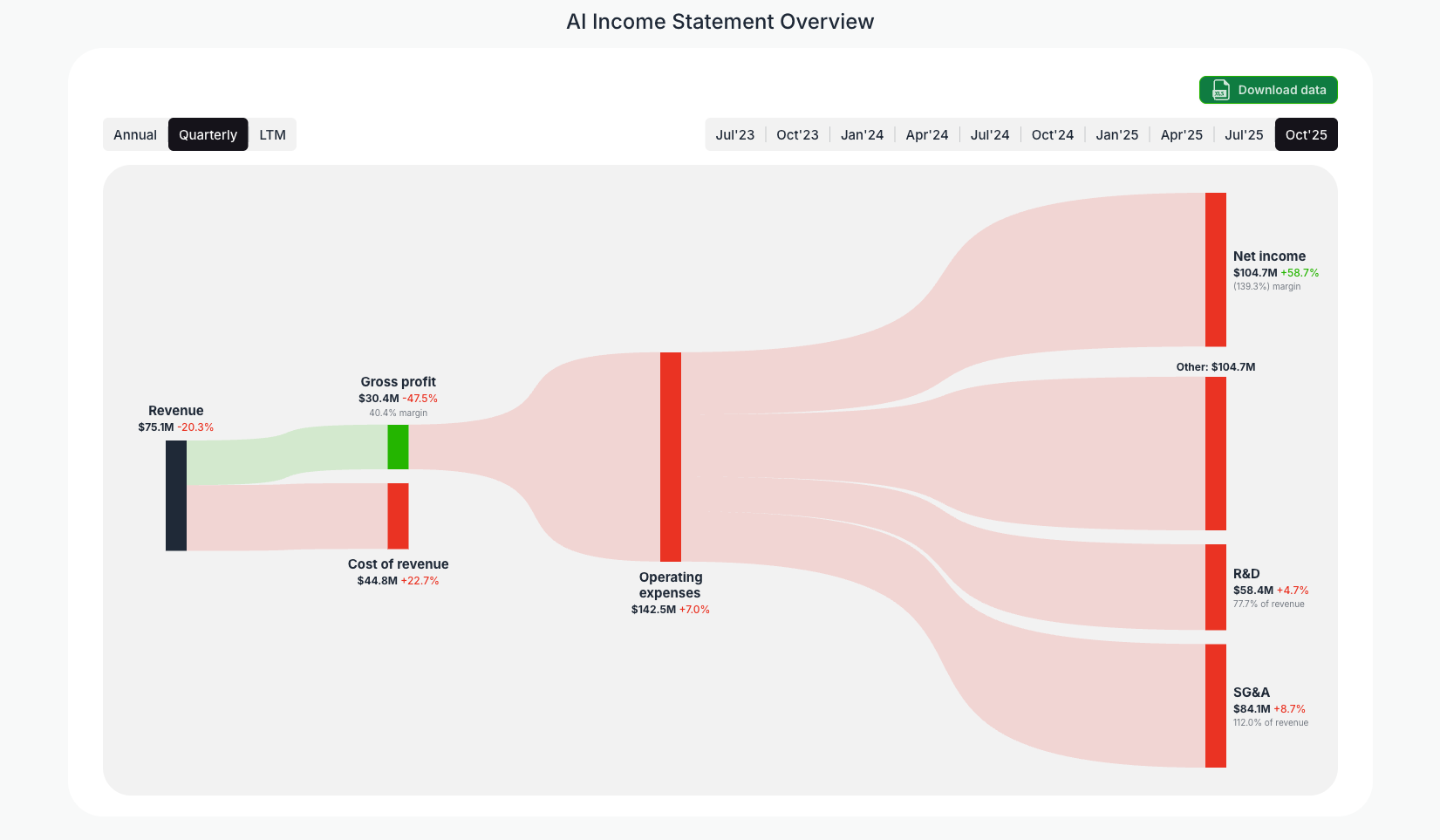 AI Income Statement Overview

Download data

Annual Quarterly LTM

Jul'23 Oct'23 Jan'24 Apr'24 Jul'24 Oct'24 Jan'25 Apr'25 Jul'25 Oct'25

Revenue
$75.1M -20.3%

Gross profit
$30.4M -47.5%
40.4% margin

Cost of revenue
$44.8M +22.7%

Operating expenses
$142.5M +7.0%

Net income
$104.7M +58.7%
(139.3%) margin

Other: $104.7M

R&D
$58.4M +4.7%
77.7% of revenue

SG&A
$84.1M +8.7%
112.0% of revenue